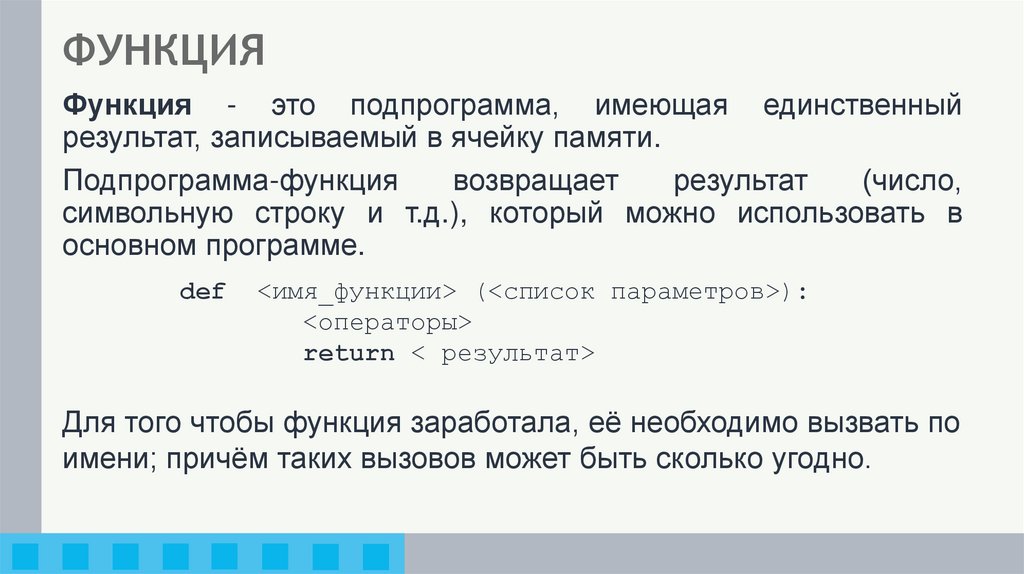 ФУНКЦИЯ

Функция - это подпрограмма, имеющая единственный результат, записываемый в ячейку памяти.

Подпрограмма-функция возвращает результат (число, символьную строку и т.д.), который можно использовать в основном программе.

def <имя_функции> (<список параметров>):
    <операторы>
    return < результат>

Для того чтобы функция заработала, её необходимо вызвать по имени; причём таких вызовов может быть сколько угодно.